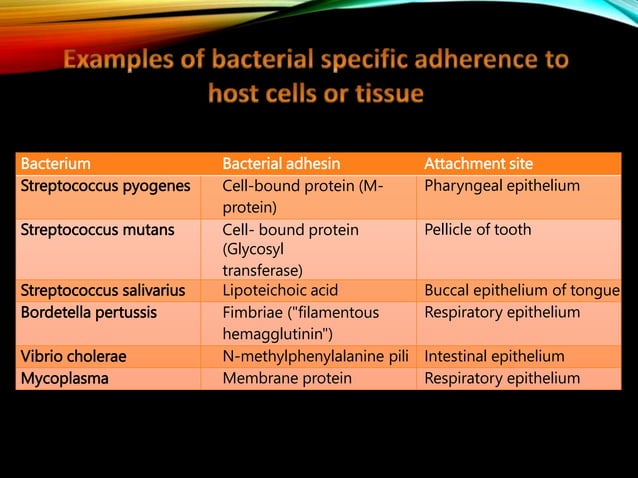 Examples of bacterial specific adherence to host cells or tissue

| Bacterium | Bacterial adhesin | Attachment site |
|---|---|---|
| Streptococcus pyogenes | Cell-bound protein (M-protein) | Pharyngeal epithelium |
| Streptococcus mutans | Cell- bound protein (Glycosyl transferase) | Pellicle of tooth |
| Streptococcus salivarius | Lipoteichoic acid | Buccal epithelium of tongue |
| Bordetella pertussis | Fimbriae ("filamentous hemagglutinin") | Respiratory epithelium |
| Vibrio cholerae | N-methylphenylalanine pili | Intestinal epithelium |
| Mycoplasma | Membrane protein | Respiratory epithelium |